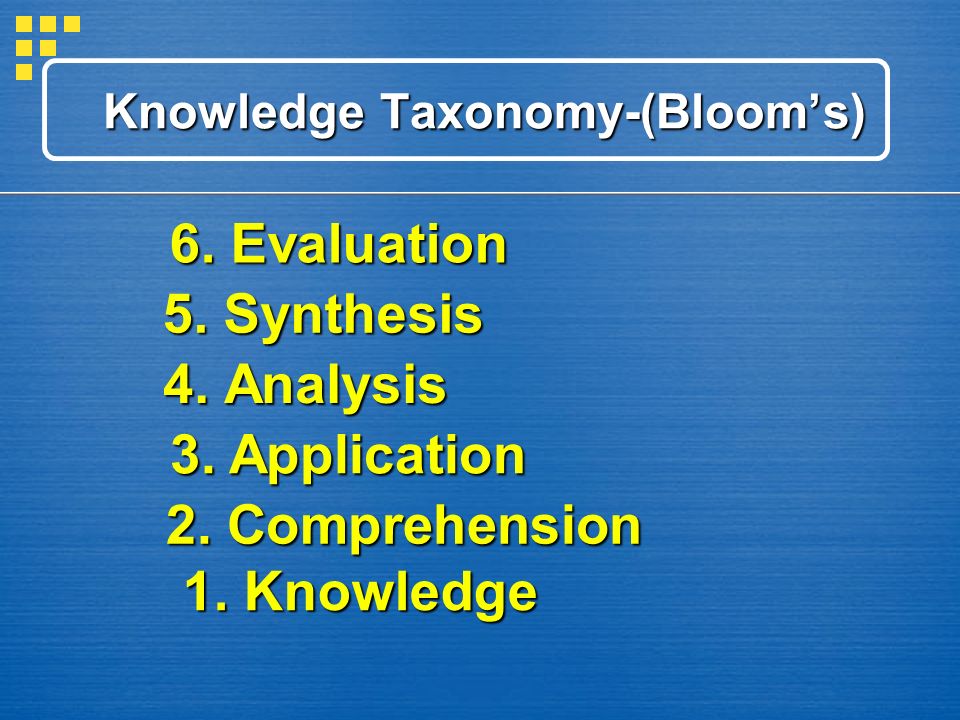 Knowledge Taxonomy-(Bloom’s)

6. Evaluation
5. Synthesis
4. Analysis
3. Application
2. Comprehension
1. Knowledge